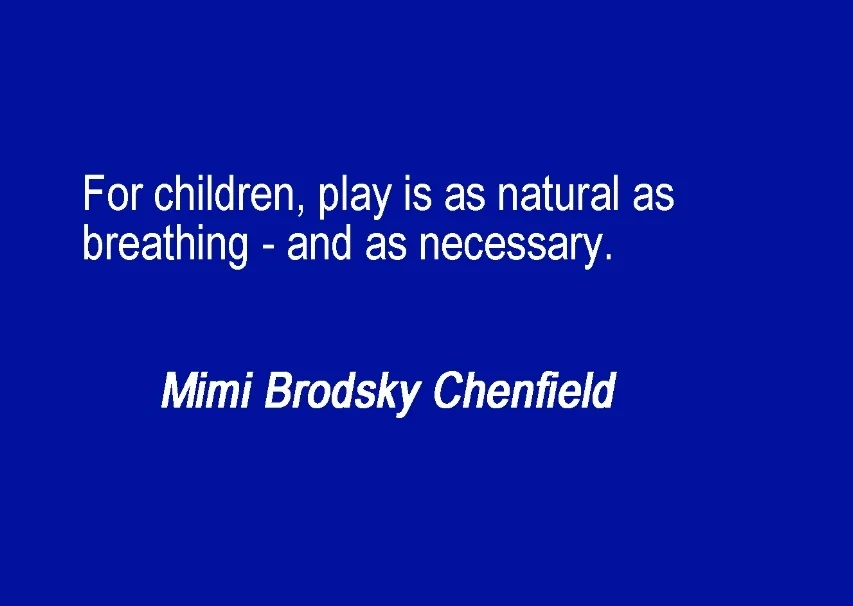 For children, play is as natural as breathing - and as necessary.

Mimi Brodsky Chenfield